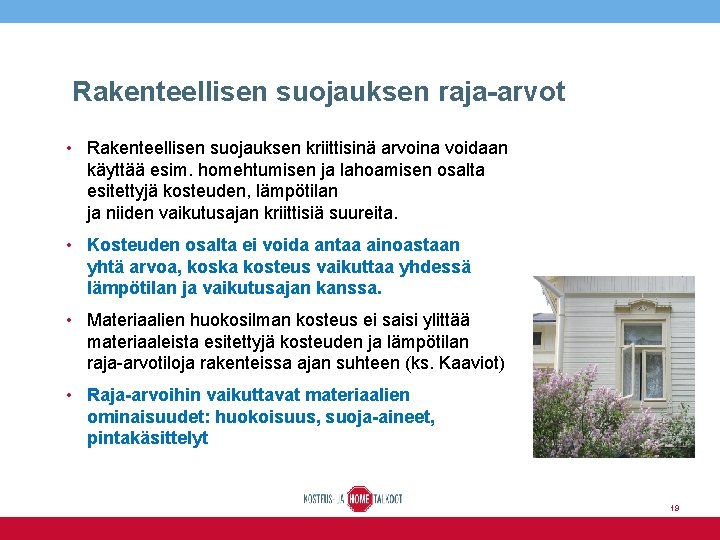 Rakenteellisen suojauksen raja-arvot

• Rakenteellisen suojauksen kriittisinä arvoina voidaan käyttää esim. homehtumisen ja lahoamisen osalta esitettyjä kosteuden, lämpötilan ja niiden vaikutusajan kriittisiä suureita.

• Kosteuden osalta ei voida antaa ainoastaan yhtä arvoa, koska kosteus vaikuttaa yhdessä lämpötilan ja vaikutusajan kanssa.

• Materiaalien huokosilman kosteus ei saisi ylittää materiaaleista esitettyjä kosteuden ja lämpötilan raja-arvotiloja rakenteissa ajan suhteen (ks. Kaaviot)

• Raja-arvoihin vaikuttavat materiaalien ominaisuudet: huokoisuus, suoja-aineet, pintakäsittelyt

KOSTEUS- JA HOME TALKOOT

19